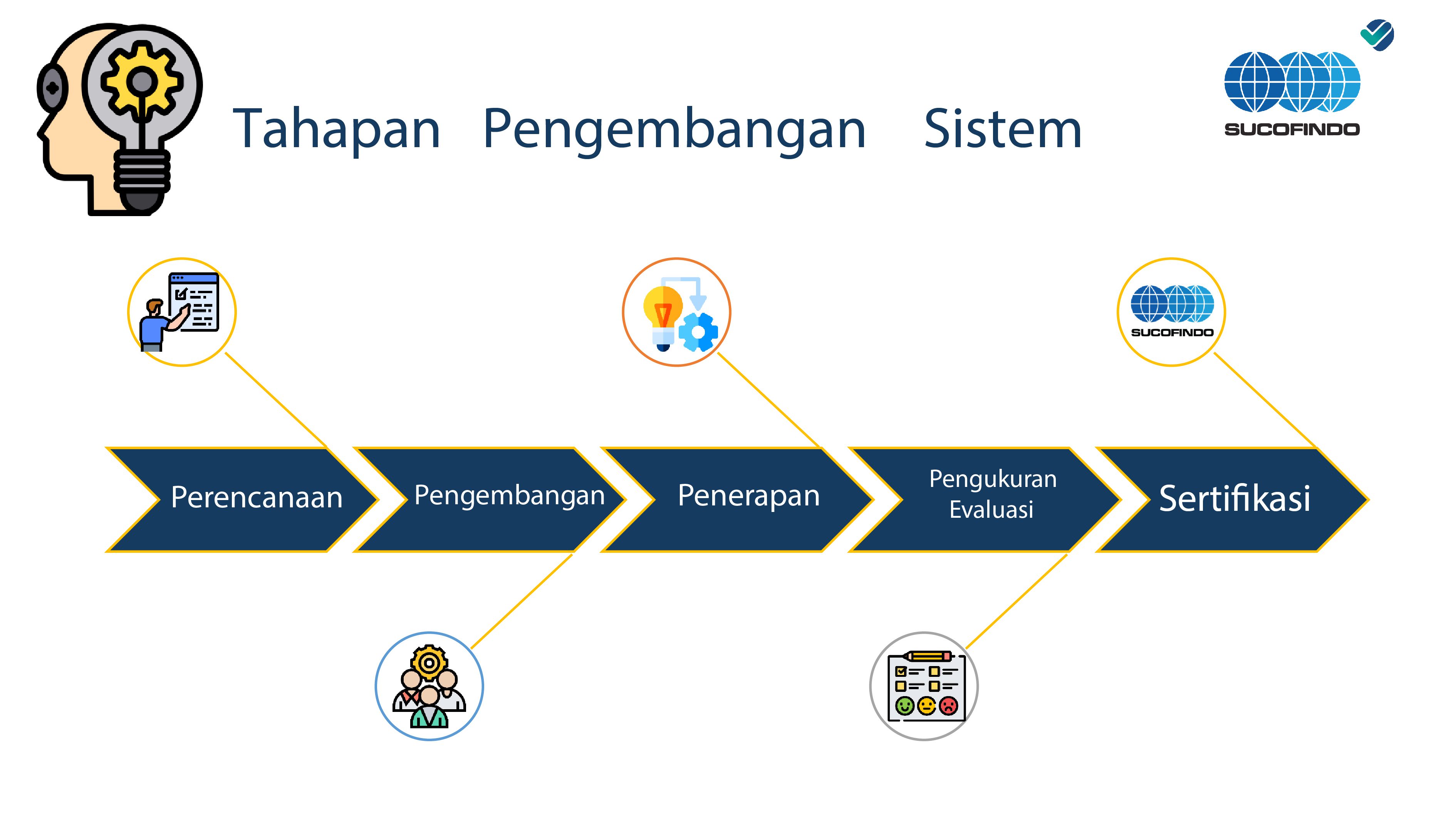 Tahapan Pengembangan Sistem

SUCOFINDO

SUCOFINDO

Perencanaan

Pengembangan

Penerapan

Pengukuran Evaluasi

Sertifikasi